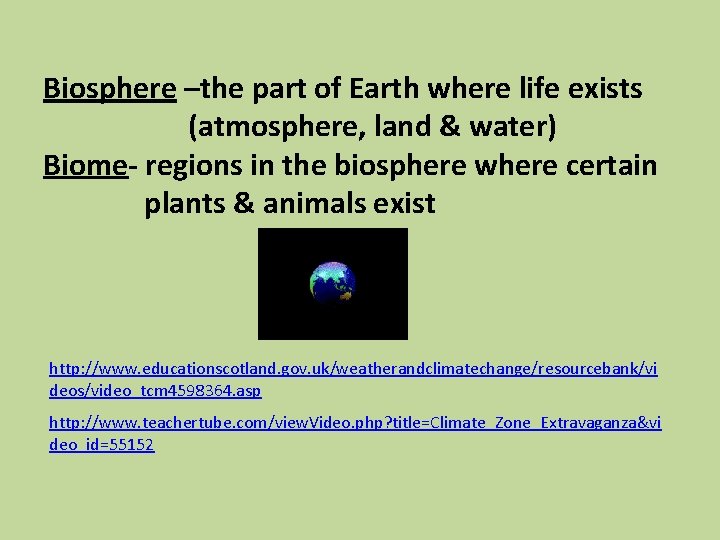 Biosphere –the part of Earth where life exists (atmosphere, land & water)
Biome- regions in the biosphere where certain plants & animals exist

http://www.educationscotland.gov.uk/weatherandclimatechange/resourcebank/videos/video_tcm4598364.asp

http://www.teachertube.com/viewVideo.php?title=Climate_Zone_Extravaganza&video_id=55152